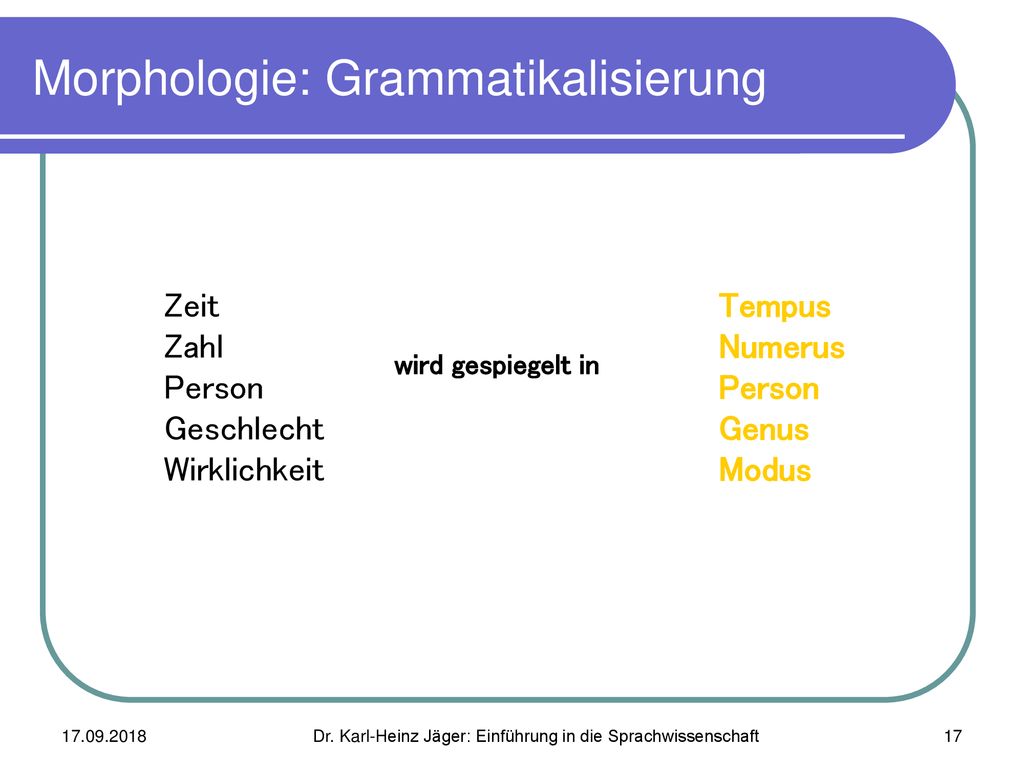 Morphologie: Grammatikalisierung

Zeit
Zahl
Person
Geschlecht
Wirklichkeit

wird gespiegelt in

Tempus
Numerus
Person
Genus
Modus

17.09.2018

Dr. Karl-Heinz Jäger: Einführung in die Sprachwissenschaft

17